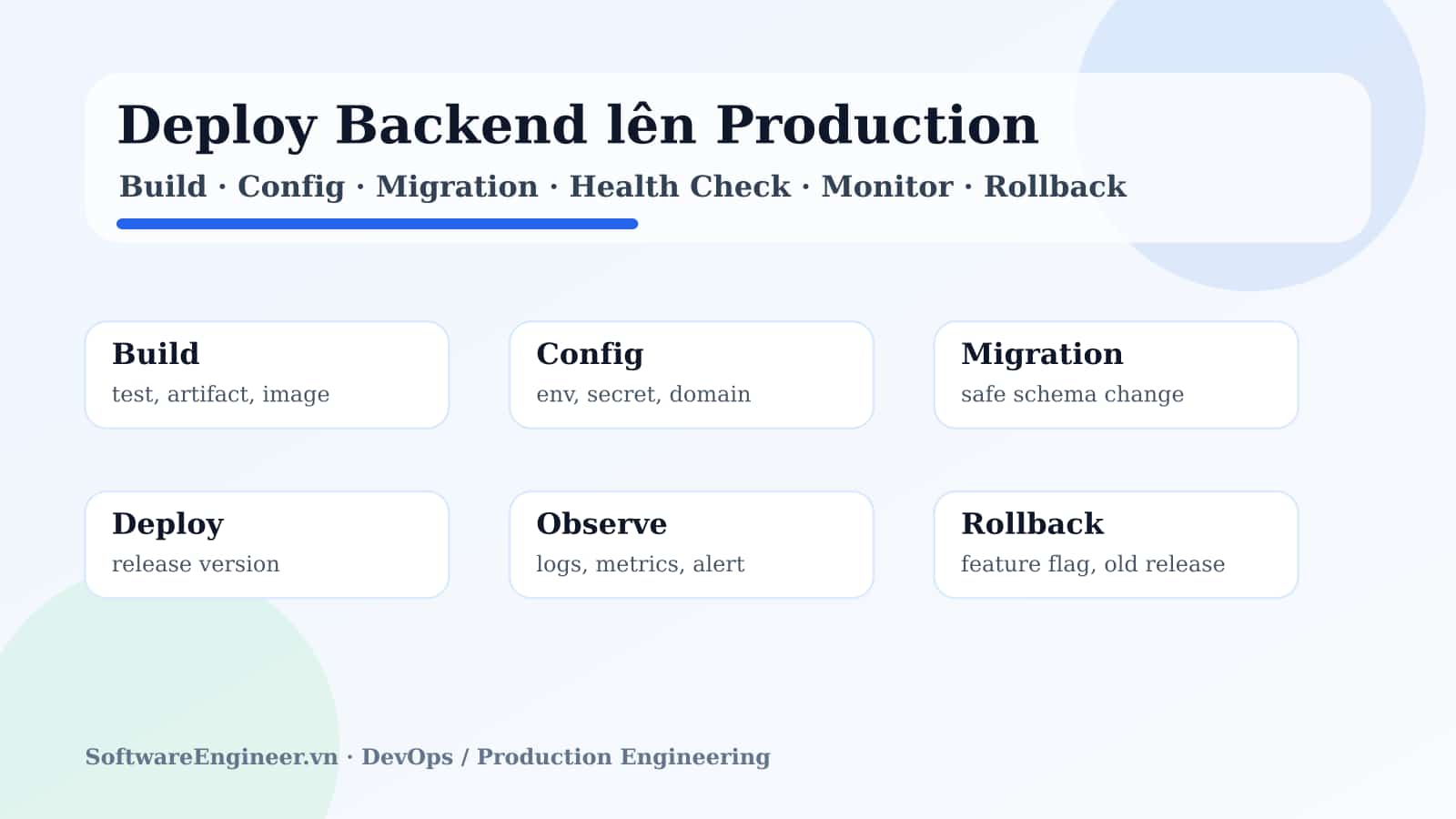 Deploy Backend lên Production

Build · Config · Migration · Health Check · Monitor · Rollback

Build
test, artifact, image

Config
env, secret, domain

Migration
safe schema change

Deploy
release version

Observe
logs, metrics, alert

Rollback
feature flag, old release

SoftwareEngineer.vn · DevOps / Production Engineering